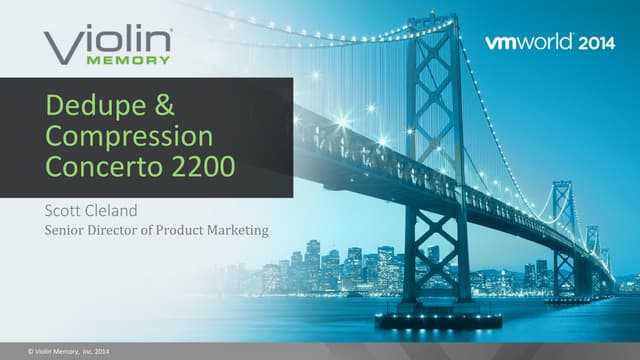 Violin MEMORY

vmworld 2014

Dedupe & Compression Concerto 2200

Scott Cleland
Senior Director of Product Marketing

© Violin Memory, Inc. 2014